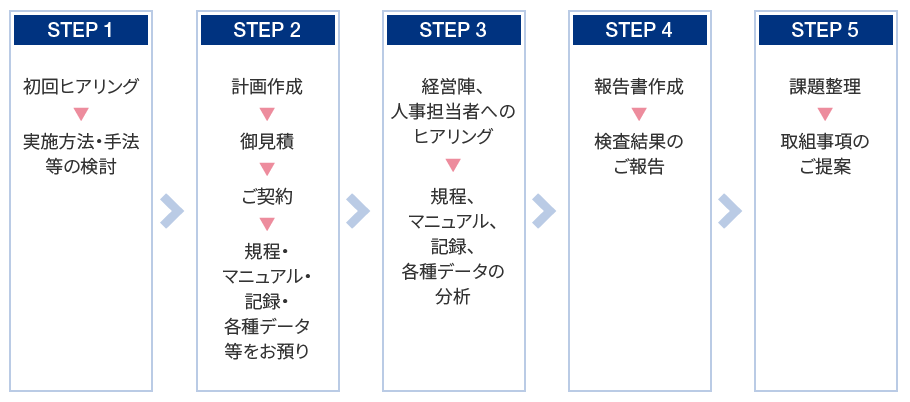 STEP 1

初回ヒアリング

実施方法・手法等の検討

STEP 2

計画作成

御見積

ご契約

規程・マニュアル・記録・各種データ等をお預り

STEP 3

経営陣、人事担当者へのヒアリング

規程、マニュアル、記録、各種データの分析

STEP 4

報告書作成

検査結果のご報告

STEP 5

課題整理

取組事項のご提案